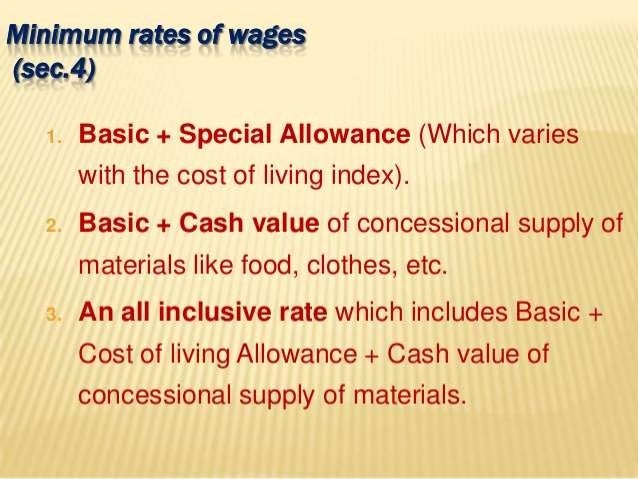 Minimum rates of wages
(sec.4)

1. Basic + Special Allowance (Which varies with the cost of living index).
2. Basic + Cash value of concessional supply of materials like food, clothes, etc.
3. An all inclusive rate which includes Basic + Cost of living Allowance + Cash value of concessional supply of materials.